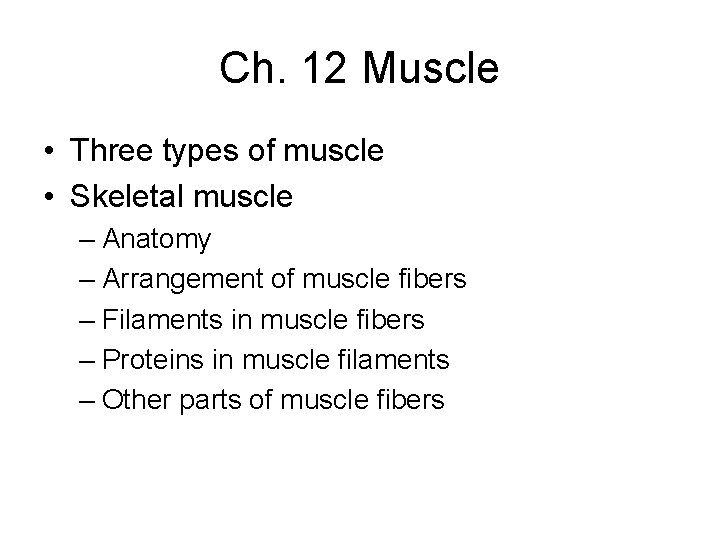 Ch. 12 Muscle

• Three types of muscle
• Skeletal muscle
– Anatomy
– Arrangement of muscle fibers
– Filaments in muscle fibers
– Proteins in muscle filaments
– Other parts of muscle fibers